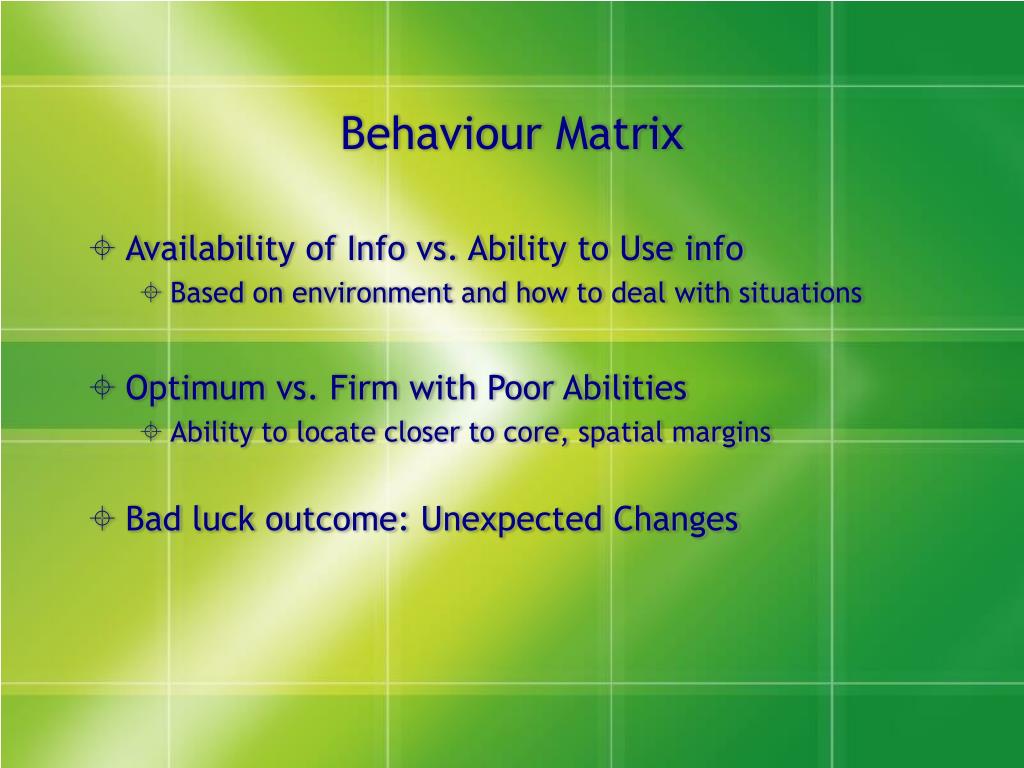 Behaviour Matrix

Availability of Info vs. Ability to Use info
Based on environment and how to deal with situations

Optimum vs. Firm with Poor Abilities
Ability to locate closer to core, spatial margins

Bad luck outcome: Unexpected Changes